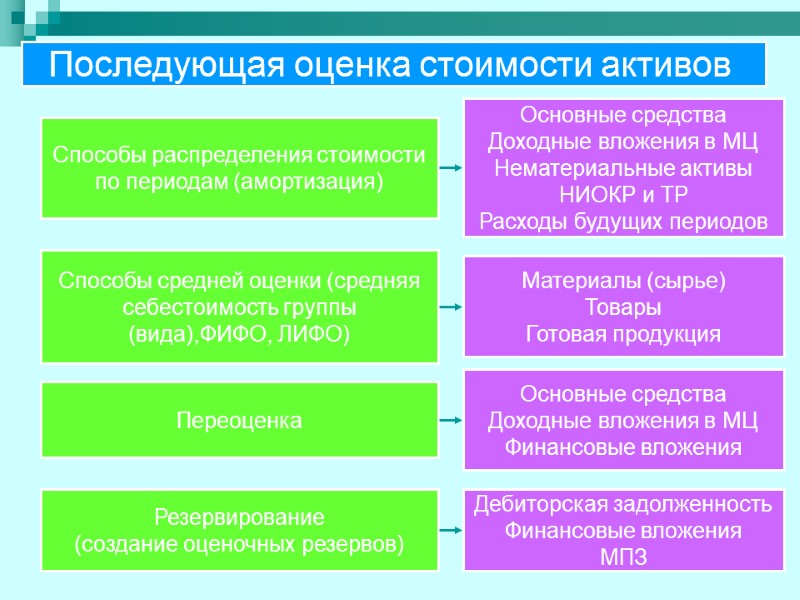 Последующая оценка стоимости активов

Способы распределения стоимости по периодам (амортизация)

Основные средства
Доходные вложения в МЦ
Нематериальные активы
НИОКР и ТР
Расходы будущих периодов

Способы средней оценки (средняя себестоимость группы (вида),ФИФО, ЛИФО)

Материалы (сырье)
Товары
Готовая продукция

Переоценка

Основные средства
Доходные вложения в МЦ
Финансовые вложения

Резервирование
(создание оценочных резервов)

Дебиторская задолженность
Финансовые вложения
МПЗ